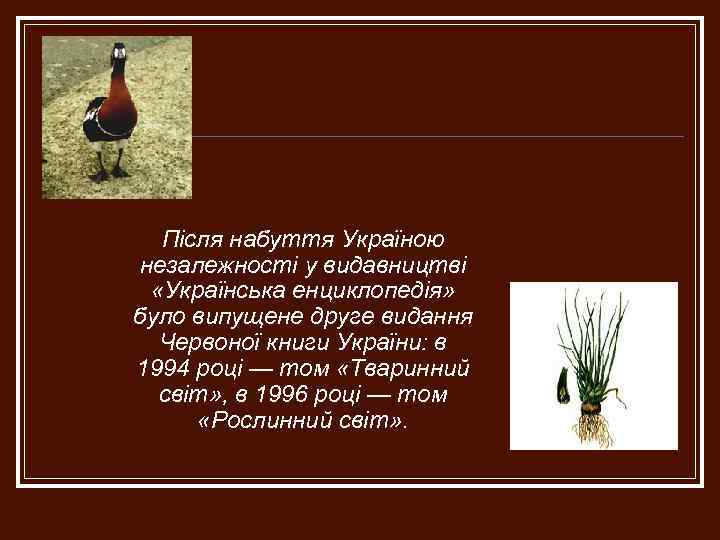 Після набуття Україною незалежності у видавництві «Українська енциклопедія» було випущене друге видання Червоної книги України: в 1994 році — том «Тваринний світ», в 1996 році — том «Рослинний світ».